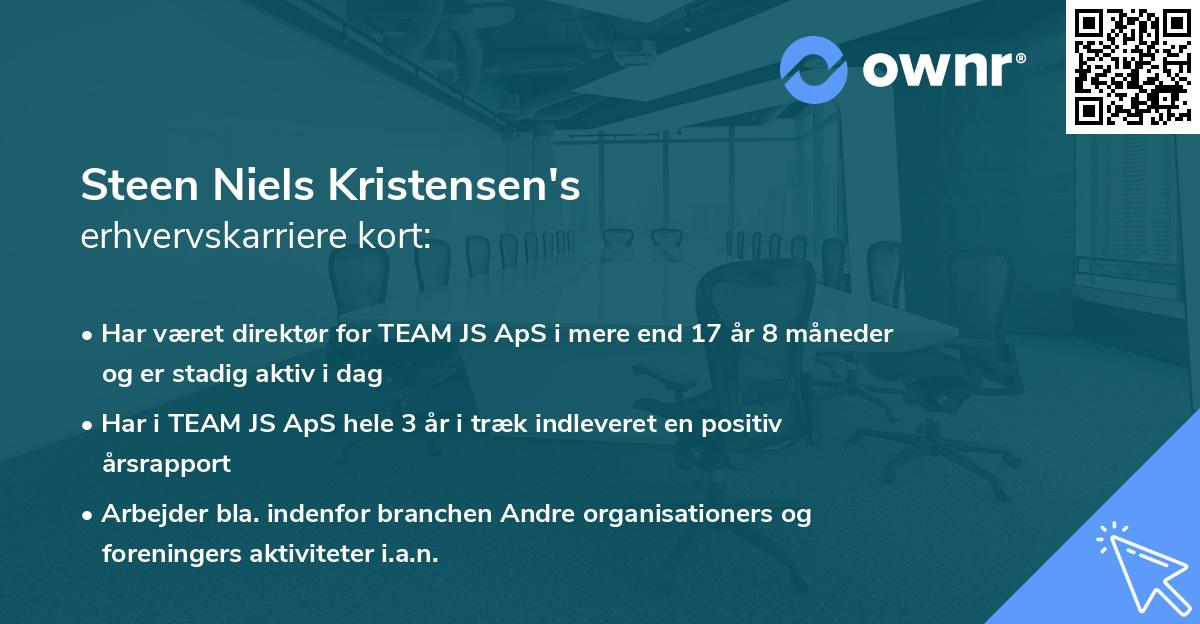 ownr®

Steen Niels Kristensen's
erhvervskarriere kort:

• Har været direktør for TEAM JS ApS i mere end 17 år 8 måneder og er stadig aktiv i dag

• Har i TEAM JS ApS hele 3 år i træk indleveret en positiv årsrapport

• Arbejder bla. indenfor branchen Andre organisationers og foreningers aktiviteter i.a.n.